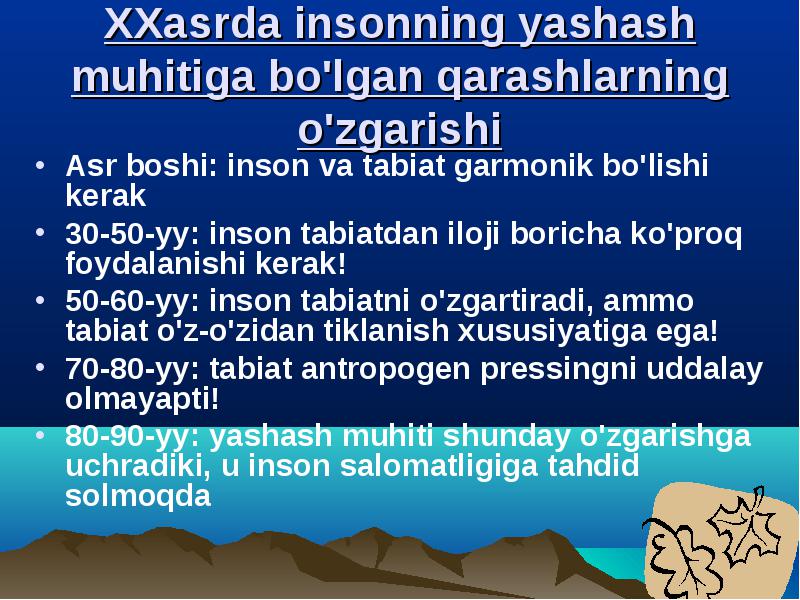 XXasrda insonning yashash muhitiga bo'lgan qarashlarning o'zgarishi

• Asr boshi: inson va tabiat garmonik bo'lishi kerak
• 30-50-yy: inson tabiatdan iloji boricha ko'proq foydalanishi kerak!
• 50-60-yy: inson tabiatni o'zgartiradi, ammo tabiat o'z-o'zidan tiklanish xususiyatiga ega!
• 70-80-yy: tabiat antropogen pressingni uddalay olmayapti!
• 80-90-yy: yashash muhiti shunday o'zgarishga uchradiki, u inson salomatligiga tahdid solmoqda